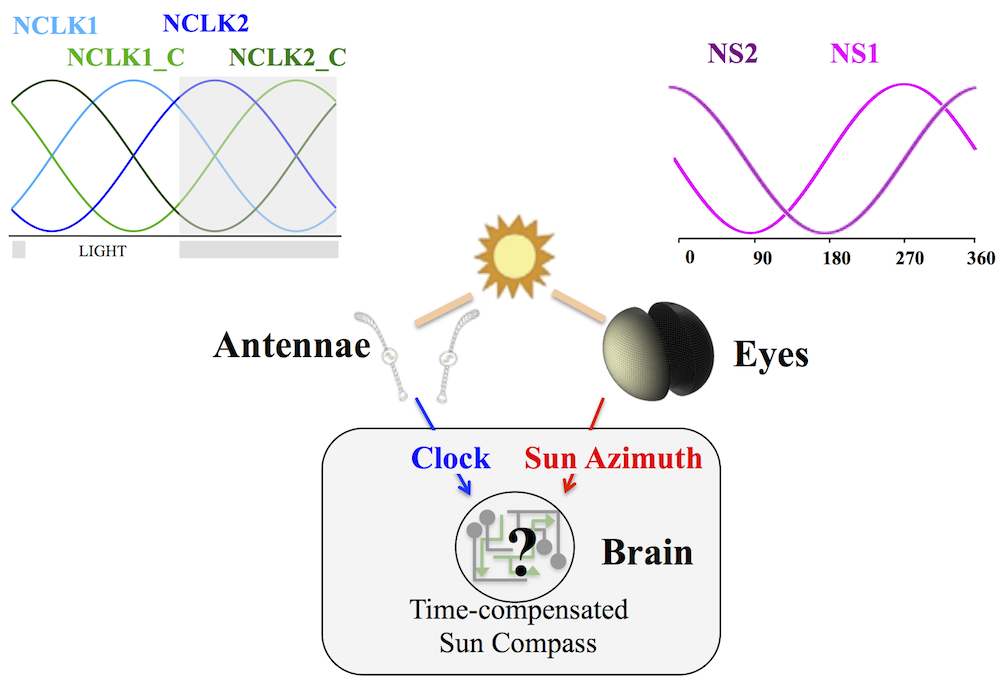 NCLK1
NCLK2
NCLK1_C
NCLK2_C

LIGHT

NS2
NS1

0
90
180
270
360

Antennae

Eyes

Clock
Sun Azimuth

?

Brain

Time-compensated
Sun Compass